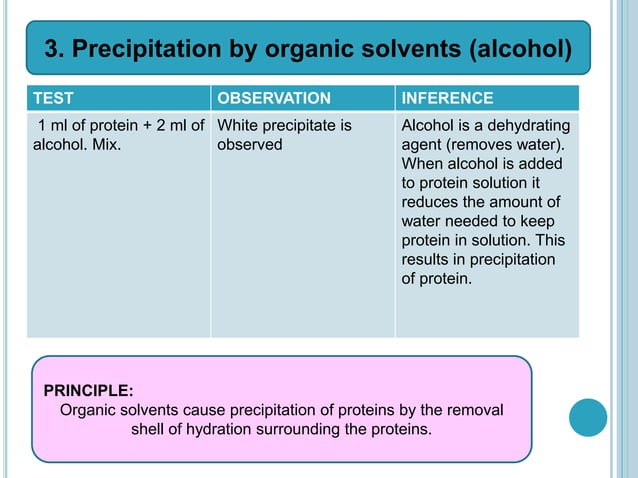 3. Precipitation by organic solvents (alcohol)

| TEST | OBSERVATION | INFERENCE |
|---|---|---|
| 1 ml of protein + 2 ml of alcohol. Mix. | White precipitate is observed | Alcohol is a dehydrating agent (removes water). When alcohol is added to protein solution it reduces the amount of water needed to keep protein in solution. This results in precipitation of protein. |

PRINCIPLE:
Organic solvents cause precipitation of proteins by the removal shell of hydration surrounding the proteins.